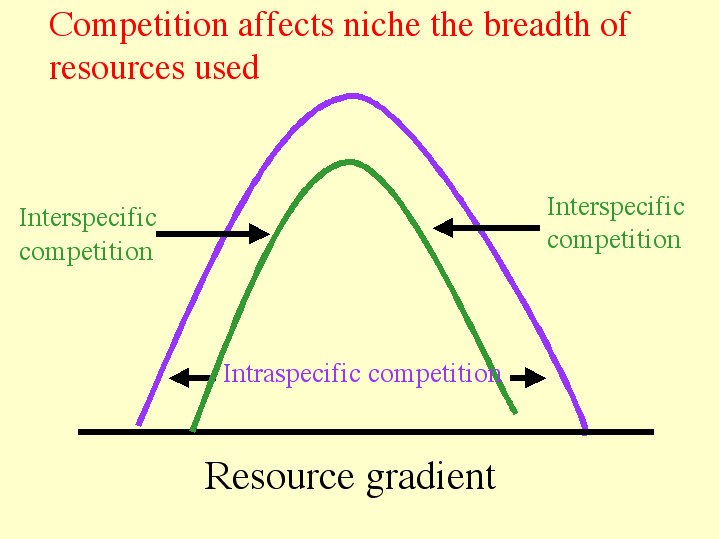 Competition affects niche the breadth of resources used

Interspecific competition

Interspecific competition

Intraspecific competition

Resource gradient